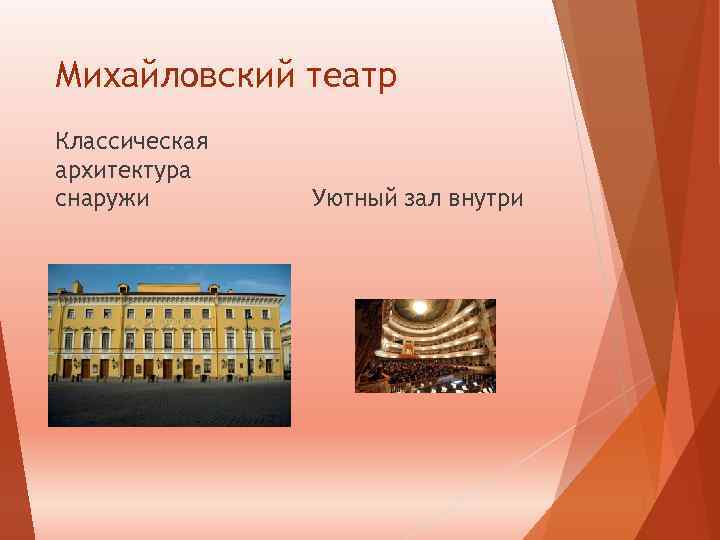 Михайловский театр

Классическая архитектура снаружи

Уютный зал внутри